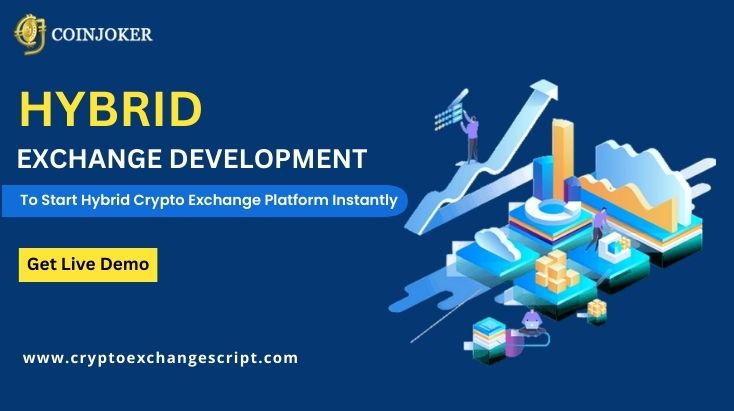 COINJOKER

HYBRID
EXCHANGE DEVELOPMENT

To Start Hybrid Crypto Exchange Platform Instantly

Get Live Demo

www.cryptoexchangescript.com